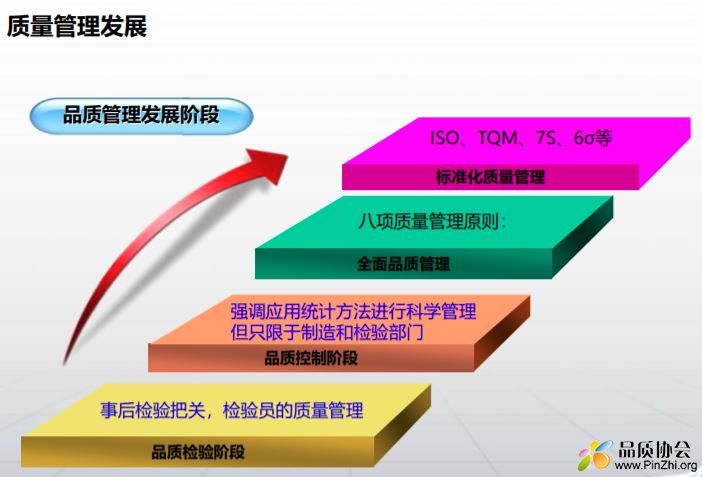 质量管理发展

品质管理发展阶段

ISO、TQM、7S、6σ等

标准化质量管理

八项质量管理原则：

全面品质管理

强调应用统计方法进行科学管理
但只限于制造和检验部门

品质控制阶段

事后检验把关，检验员的质量管理

品质检验阶段

品质协会
www.PinZhi.org